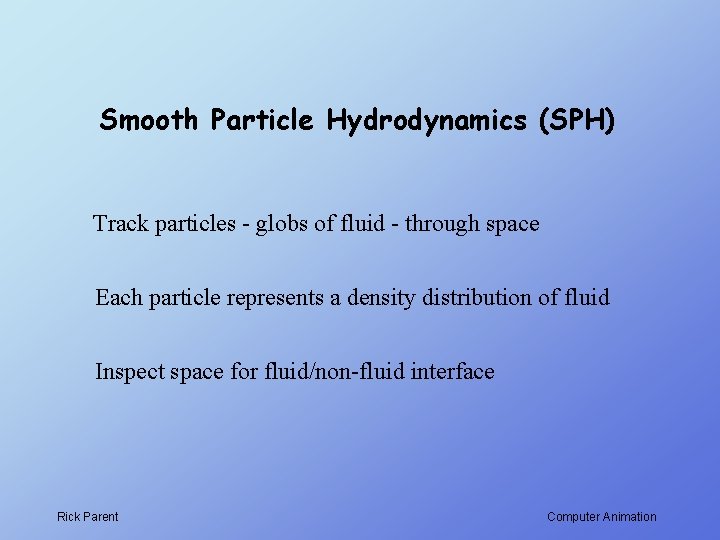 Smooth Particle Hydrodynamics (SPH)

Track particles - globs of fluid - through space

Each particle represents a density distribution of fluid

Inspect space for fluid/non-fluid interface

Rick Parent

Computer Animation